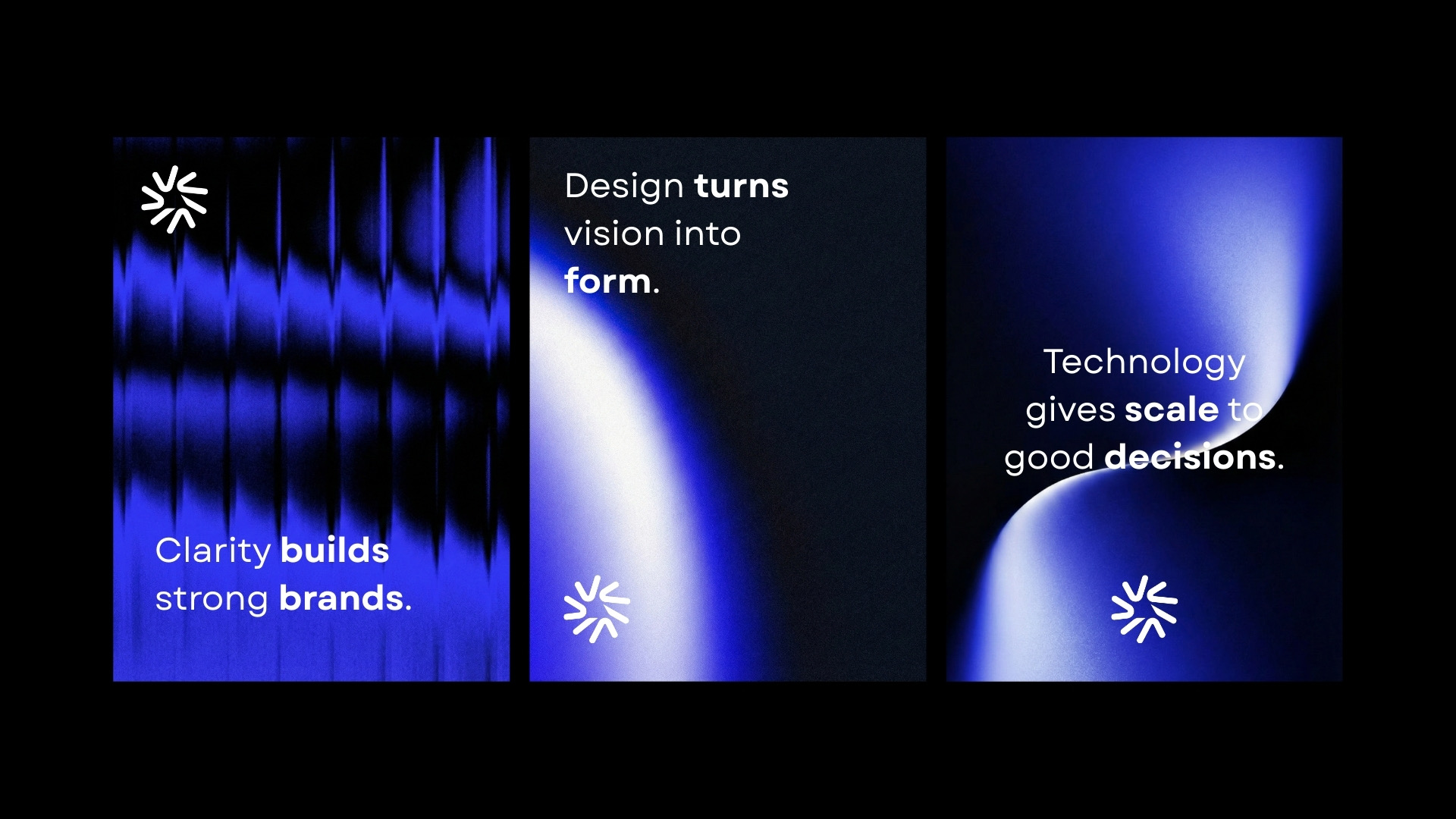 Clarity builds strong brands.

Design turns vision into form.

Technology gives scale to good decisions.